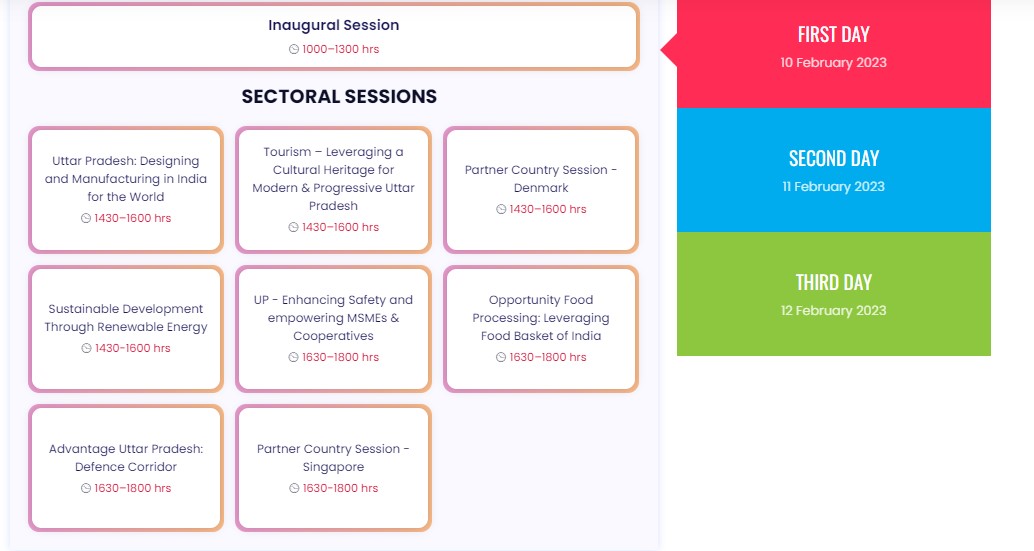 Inaugural Session
1000–1300 hrs

SECTORAL SESSIONS

Uttar Pradesh: Designing and Manufacturing in India for the World
1430–1600 hrs

Tourism – Leveraging a Cultural Heritage for Modern & Progressive Uttar Pradesh
1430–1600 hrs

Partner Country Session - Denmark
1430–1600 hrs

Sustainable Development Through Renewable Energy
1430–1600 hrs

UP - Enhancing Safety and empowering MSMEs & Cooperatives
1630–1800 hrs

Opportunity Food Processing: Leveraging Food Basket of India
1630–1800 hrs

Advantage Uttar Pradesh: Defence Corridor
1630–1800 hrs

Partner Country Session - Singapore
1630–1800 hrs

FIRST DAY
10 February 2023

SECOND DAY
11 February 2023

THIRD DAY
12 February 2023